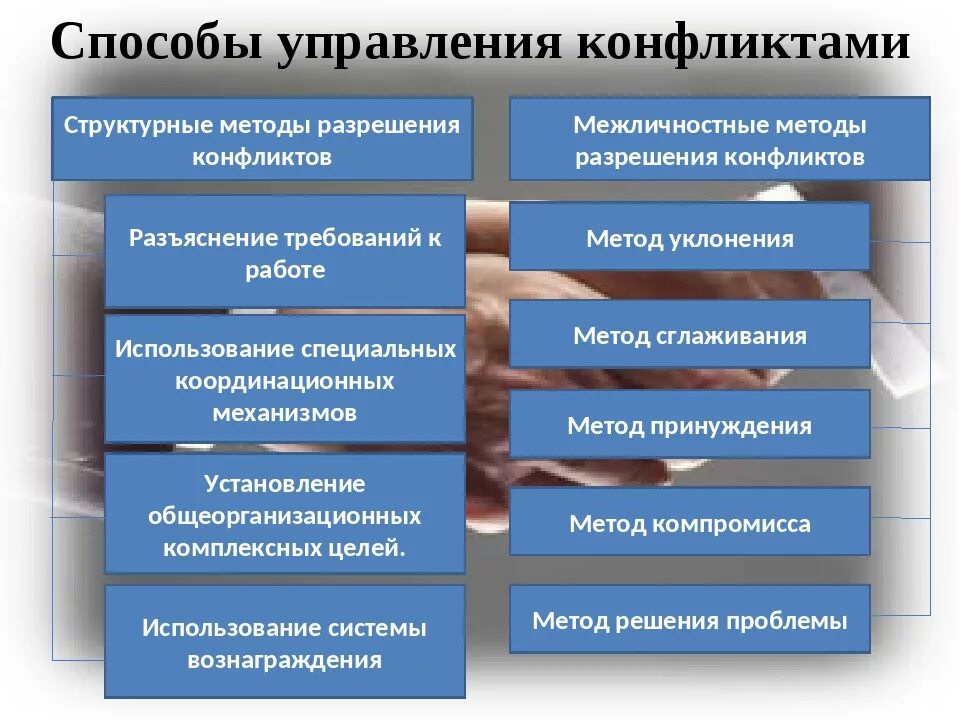 Способы управления конфликтами

Структурные методы разрешения конфликтов

Разъяснение требований к работе

Использование специальных координационных механизмов

Установление общеорганизационных комплексных целей.

Использование системы вознаграждения

Межличностные методы разрешения конфликтов

Метод уклонения

Метод сглаживания

Метод принуждения

Метод компромисса

Метод решения проблемы